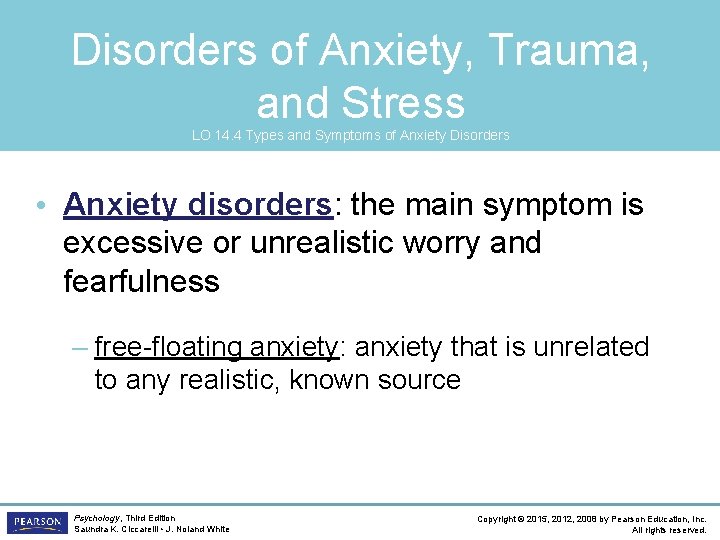 Disorders of Anxiety, Trauma, and Stress

LO 14.4 Types and Symptoms of Anxiety Disorders

• Anxiety disorders: the main symptom is excessive or unrealistic worry and fearfulness

– free-floating anxiety: anxiety that is unrelated to any realistic, known source

PEARSON

Psychology, Third Edition
Saundra K. Ciccarelli • J. Noland White

Copyright © 2015, 2012, 2008 by Pearson Education, Inc.
All rights reserved.